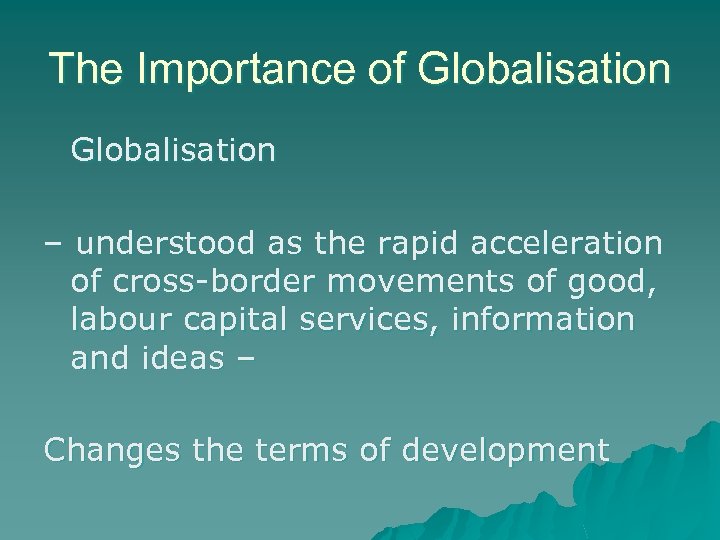 The Importance of Globalisation

Globalisation

– understood as the rapid acceleration of cross-border movements of good, labour capital services, information and ideas –

Changes the terms of development